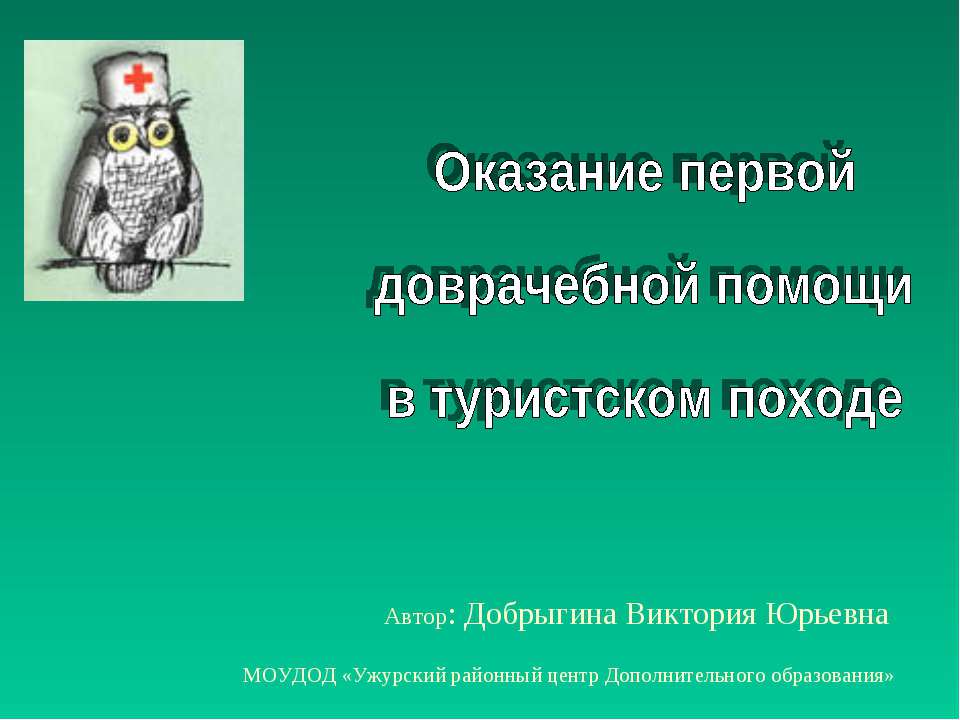 Оказание первой доврачебной помощи в туристском походе

Автор: Добрыгина Виктория Юрьевна

МОУДОД «Ужурский районный центр Дополнительного образования»